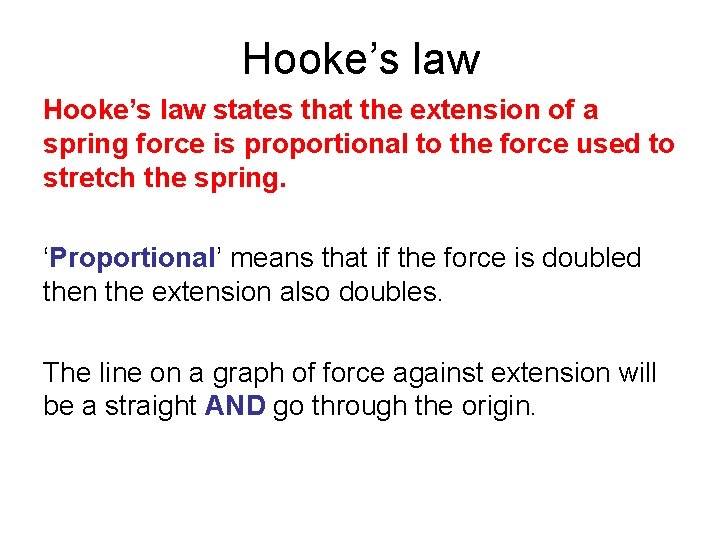 Hooke’s law

Hooke’s law states that the extension of a spring force is proportional to the force used to stretch the spring.

‘Proportional’ means that if the force is doubled then the extension also doubles.

The line on a graph of force against extension will be a straight AND go through the origin.